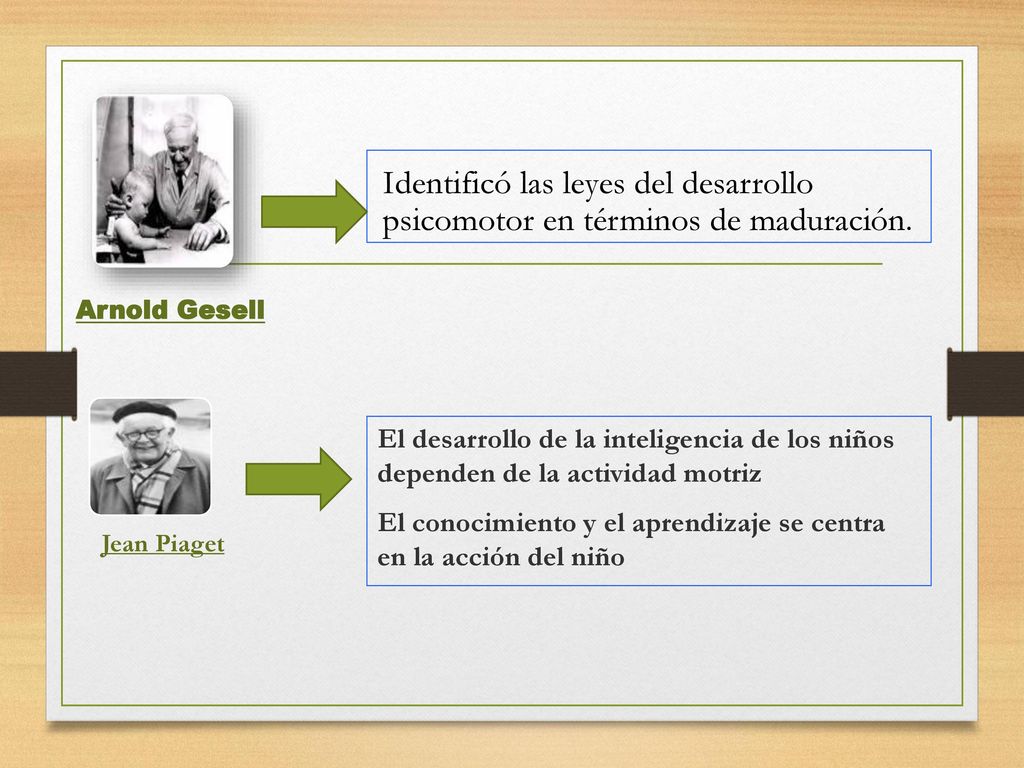 Identificó las leyes del desarrollo psicomotor en términos de maduración.

Arnold Gesell

El desarrollo de la inteligencia de los niños dependen de la actividad motriz

El conocimiento y el aprendizaje se centra en la acción del niño

Jean Piaget